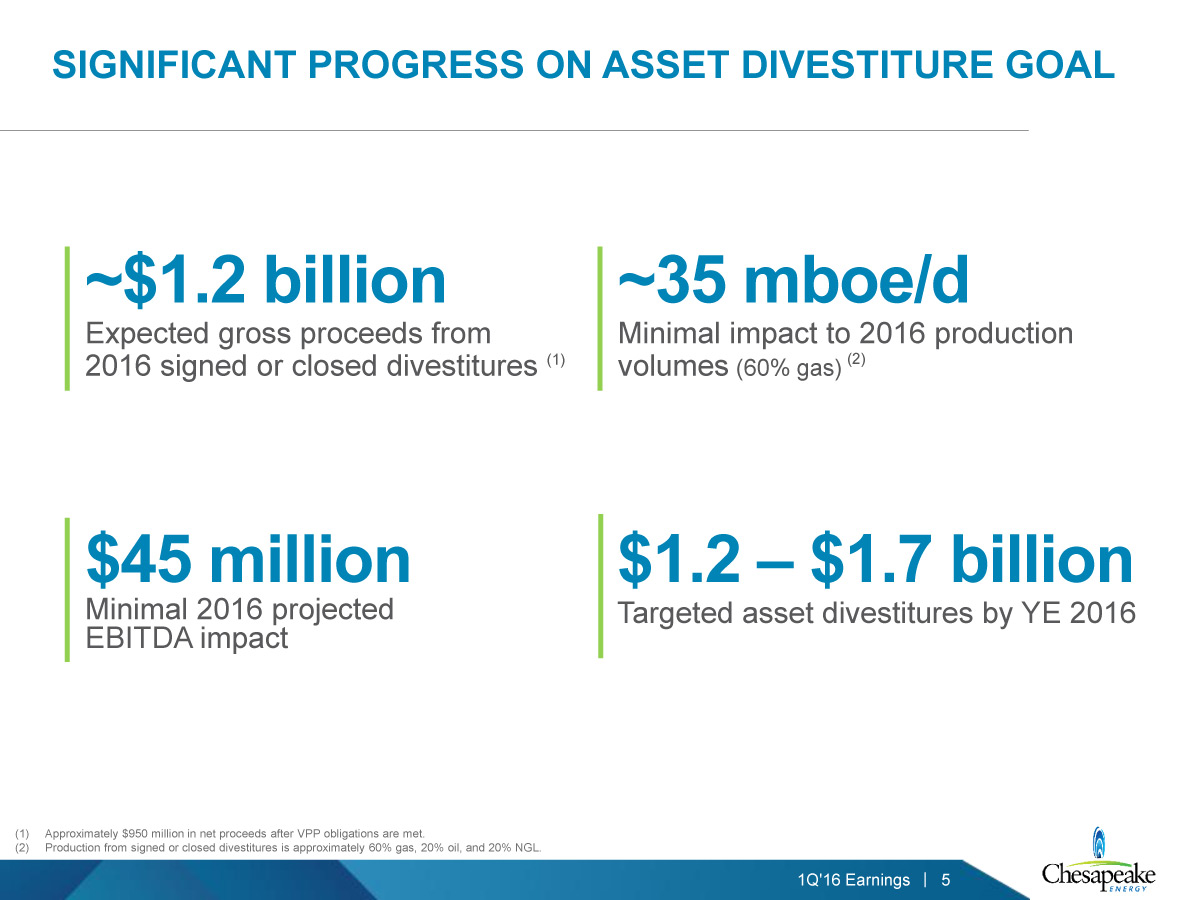 SIGNIFICANT PROGRESS ON ASSET DIVESTITURE GOAL

~\$1.2 billion
Expected gross proceeds from 2016 signed or closed divestitures $^{(1)}$

~35 mboe/d
Minimal impact to 2016 production volumes (60% gas) $^{(2)}$

\$45 million
Minimal 2016 projected EBITDA impact

\$1.2 – \$1.7 billion
Targeted asset divestitures by YE 2016

(1) Approximately \$950 million in net proceeds after VPP obligations are met.
(2) Production from signed or closed divestitures is approximately 60% gas, 20% oil, and 20% NGL.

1Q'16 Earnings | 5

Chesapeake ENERGY